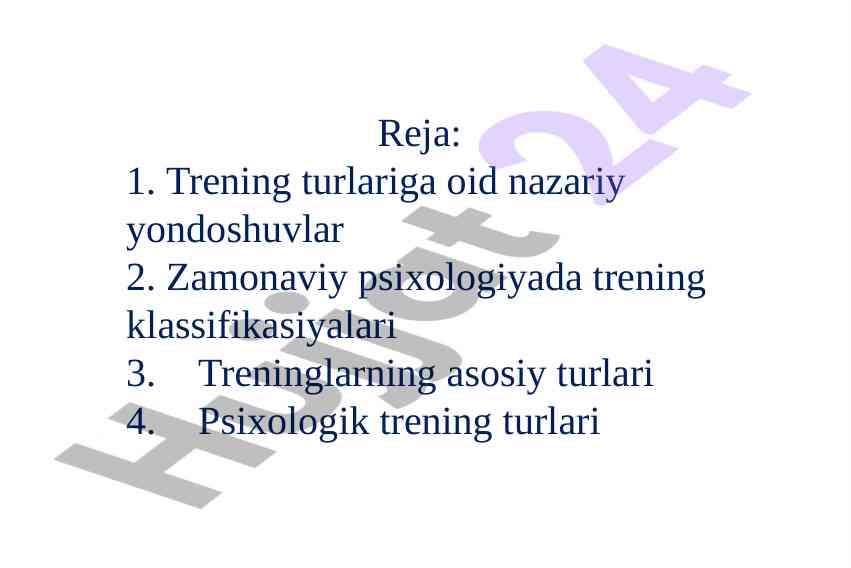 Reja:

1. Trening turlariga oid nazariy yondoshuvlar
2. Zamonaviy psixologiyada trening klassifikasiyalari
3. Treninglarning asosiy turlari
4. Psixologik trening turlari

Hujjat24